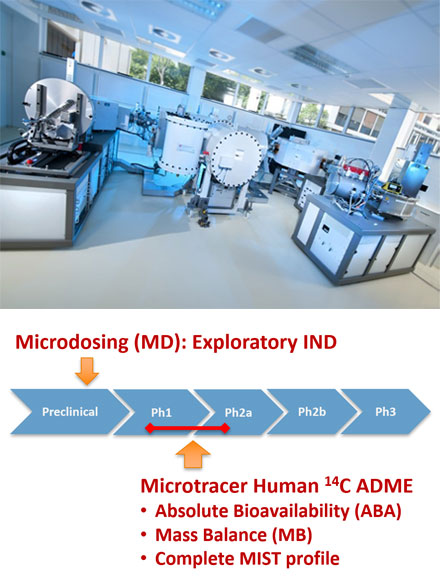 Microdosing (MD): Exploratory IND

Preclinical
Ph1
Ph2a
Ph2b
Ph3

Microtracer Human $^{14}C$ ADME
• Absolute Bioavailability (ABA)
• Mass Balance (MB)
• Complete MIST profile